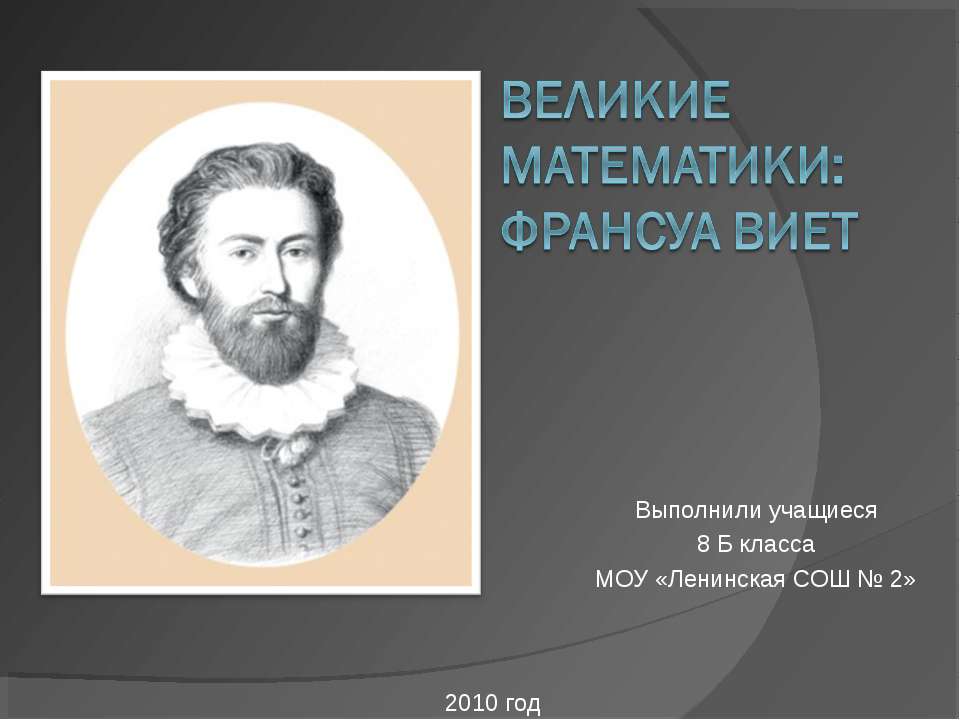 ВЕЛИКИЕ МАТЕМАТИКИ: ФРАНСУА ВИЕТ

Выполнили учащиеся
8 Б класса
МОУ «Ленинская СОШ № 2»

2010 год